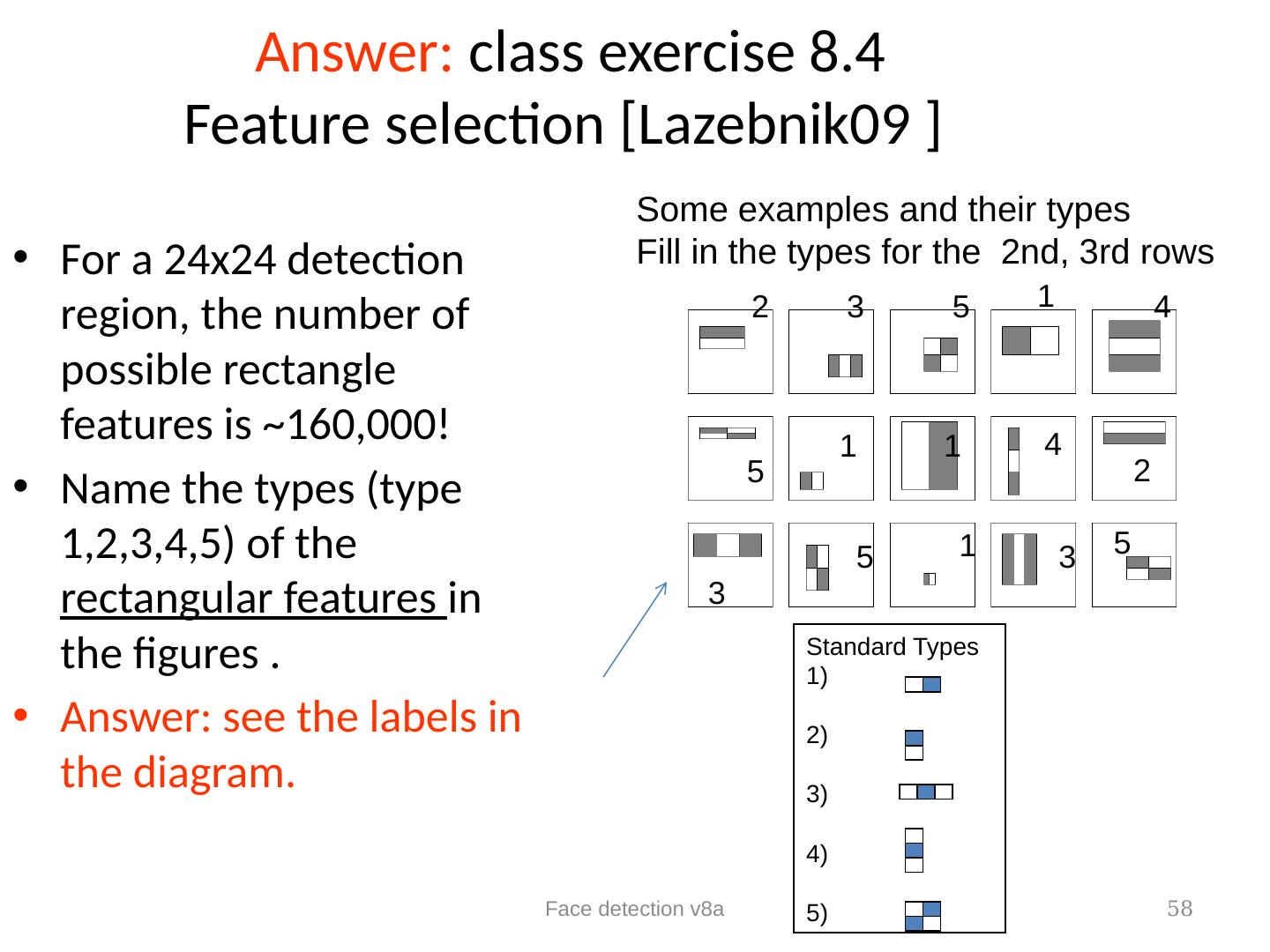 Answer: class exercise 8.4
Feature selection [Lazebnik09 ]

- For a 24x24 detection region, the number of possible rectangle features is ~160,000!
- Name the types (type 1,2,3,4,5) of the rectangular features in the figures .
- Answer: see the labels in the diagram.

Some examples and their types
Fill in the types for the 2nd, 3rd rows

2 3 5 1 4

5 1 1 4 2

3 5 1 3 5

Standard Types
1)
2)
3)
4)
5)

Face detection v8a

58